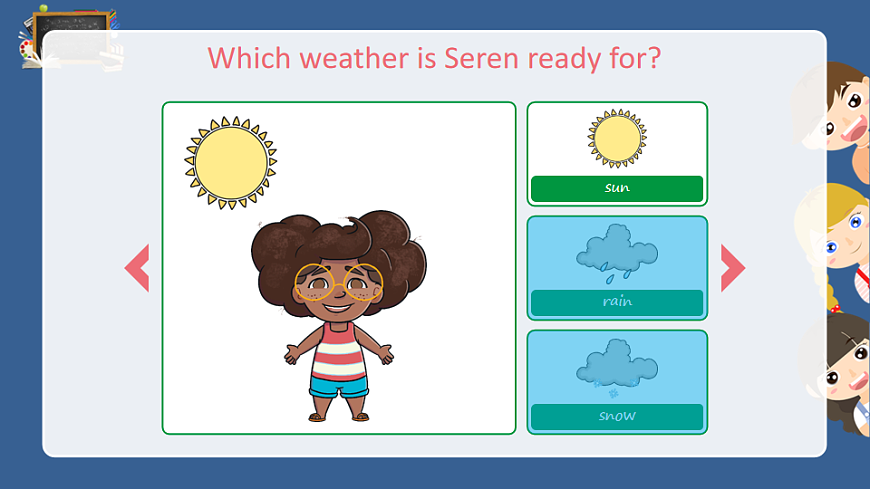 Which weather is Seren ready for?

sun

rain

snow